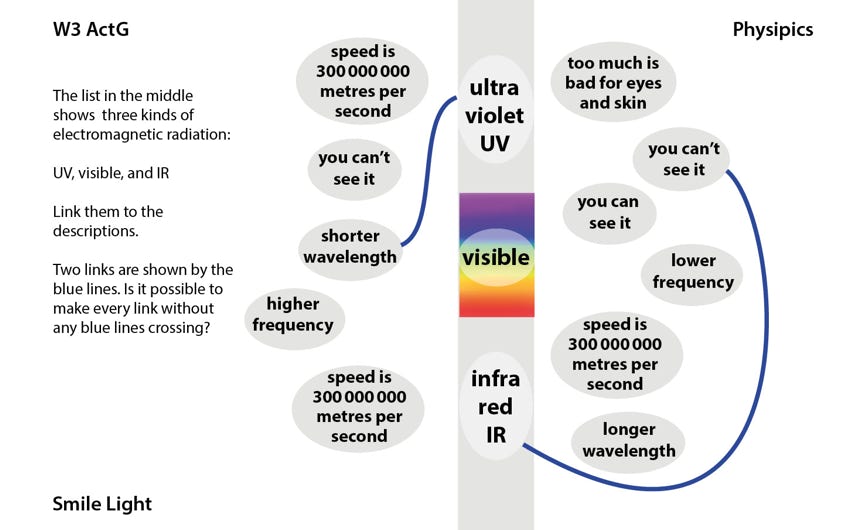 W3 ActG

Physipics

The list in the middle shows three kinds of electromagnetic radiation:

UV, visible, and IR

Link them to the descriptions.

Two links are shown by the blue lines. Is it possible to make every link without any blue lines crossing?

speed is 300 000 000 metres per second

you can't see it

shorter wavelength

higher frequency

speed is 300 000 000 metres per second

ultra violet UV

visible

infra red IR

too much is bad for eyes and skin

you can't see it

you can see it

lower frequency

speed is 300 000 000 metres per second

longer wavelength

Smile Light